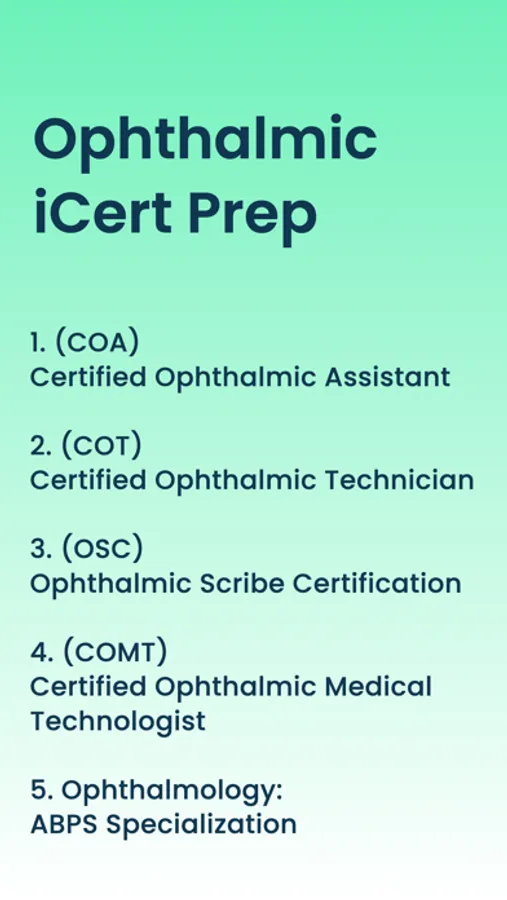 Ophthalmic iCert Prep

1. (COA)
Certified Ophthalmic Assistant

2. (COT)
Certified Ophthalmic Technician

3. (OSC)
Ophthalmic Scribe Certification

4. (COMT)
Certified Ophthalmic Medical Technologist

5. Ophthalmology:
ABPS Specialization